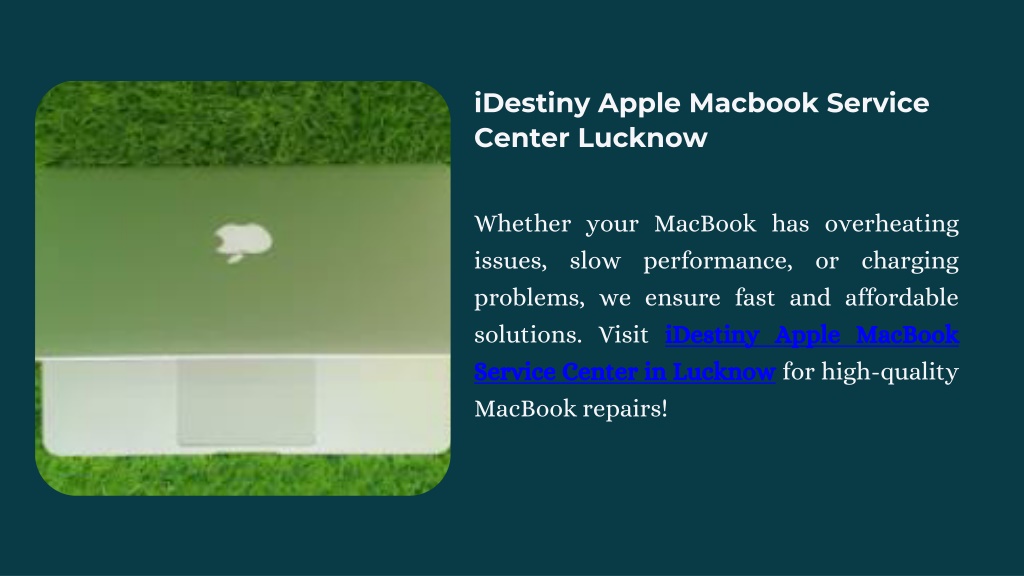 iDestiny Apple Macbook Service Center Lucknow

Whether your MacBook has overheating issues, slow performance, or charging problems, we ensure fast and affordable solutions. Visit iDestiny Apple MacBook Service Center in Lucknow for high-quality MacBook repairs!